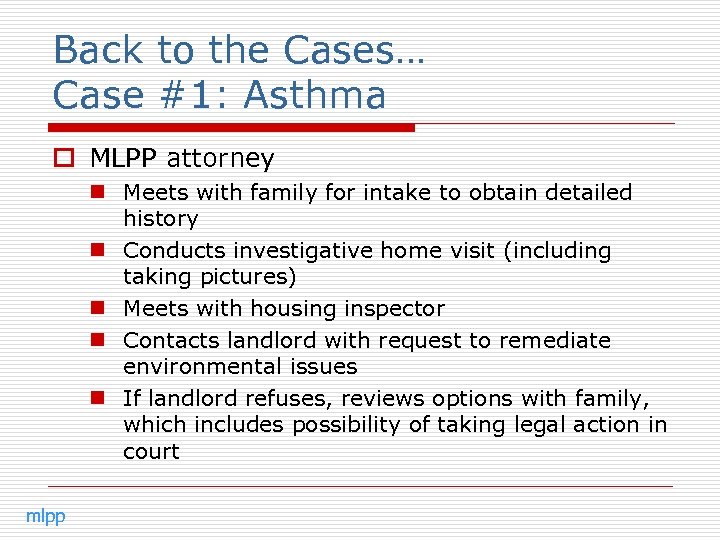 Back to the Cases…
Case #1: Asthma

MLPP attorney

Meets with family for intake to obtain detailed history

Conducts investigative home visit (including taking pictures)

Meets with housing inspector

Contacts landlord with request to remediate environmental issues

If landlord refuses, reviews options with family, which includes possibility of taking legal action in court

mlpp